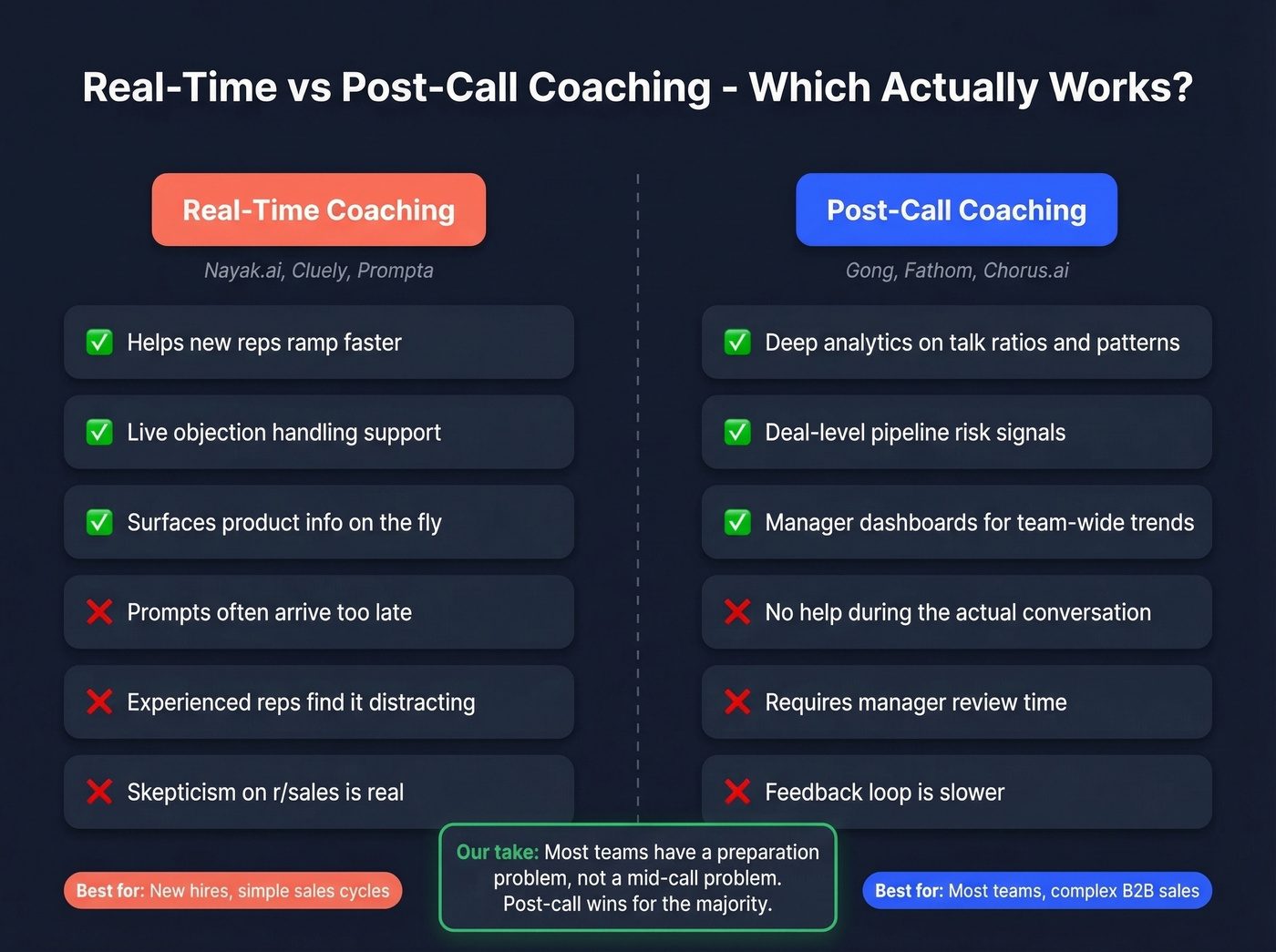 Real-Time vs Post-Call Coaching - Which Actually Works?

Real-Time Coaching

Nayak.ai, Cluely, Prompta

✅ Helps new reps ramp faster

✅ Live objection handling support

✅ Surfaces product info on the fly

❌ Prompts often arrive too late

❌ Experienced reps find it distracting

❌ Skepticism on r/sales is real

Best for: New hires, simple sales cycles

Post-Call Coaching

Gong, Fathom, Chorus.ai

✅ Deep analytics on talk ratios and patterns

✅ Deal-level pipeline risk signals

✅ Manager dashboards for team-wide trends

❌ No help during the actual conversation

❌ Requires manager review time

❌ Feedback loop is slower

Best for: Most teams, complex B2B sales

Our take: Most teams have a preparation problem, not a mid-call problem. Post-call wins for the majority.